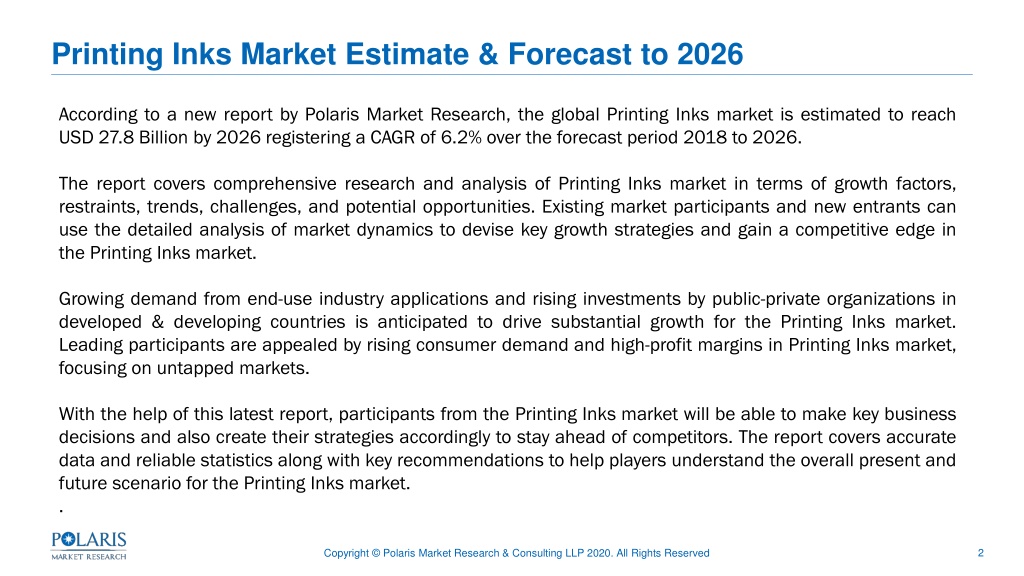 Printing Inks Market Estimate & Forecast to 2026

According to a new report by Polaris Market Research, the global Printing Inks market is estimated to reach USD 27.8 Billion by 2026 registering a CAGR of 6.2% over the forecast period 2018 to 2026.

The report covers comprehensive research and analysis of Printing Inks market in terms of growth factors, restraints, trends, challenges, and potential opportunities. Existing market participants and new entrants can use the detailed analysis of market dynamics to devise key growth strategies and gain a competitive edge in the Printing Inks market.

Growing demand from end-use industry applications and rising investments by public-private organizations in developed & developing countries is anticipated to drive substantial growth for the Printing Inks market. Leading participants are appealed by rising consumer demand and high-profit margins in Printing Inks market, focusing on untapped markets.

With the help of this latest report, participants from the Printing Inks market will be able to make key business decisions and also create their strategies accordingly to stay ahead of competitors. The report covers accurate data and reliable statistics along with key recommendations to help players understand the overall present and future scenario for the Printing Inks market.
.

POLARIS MARKET RESEARCH

Copyright © Polaris Market Research & Consulting LLP 2020. All Rights Reserved

2